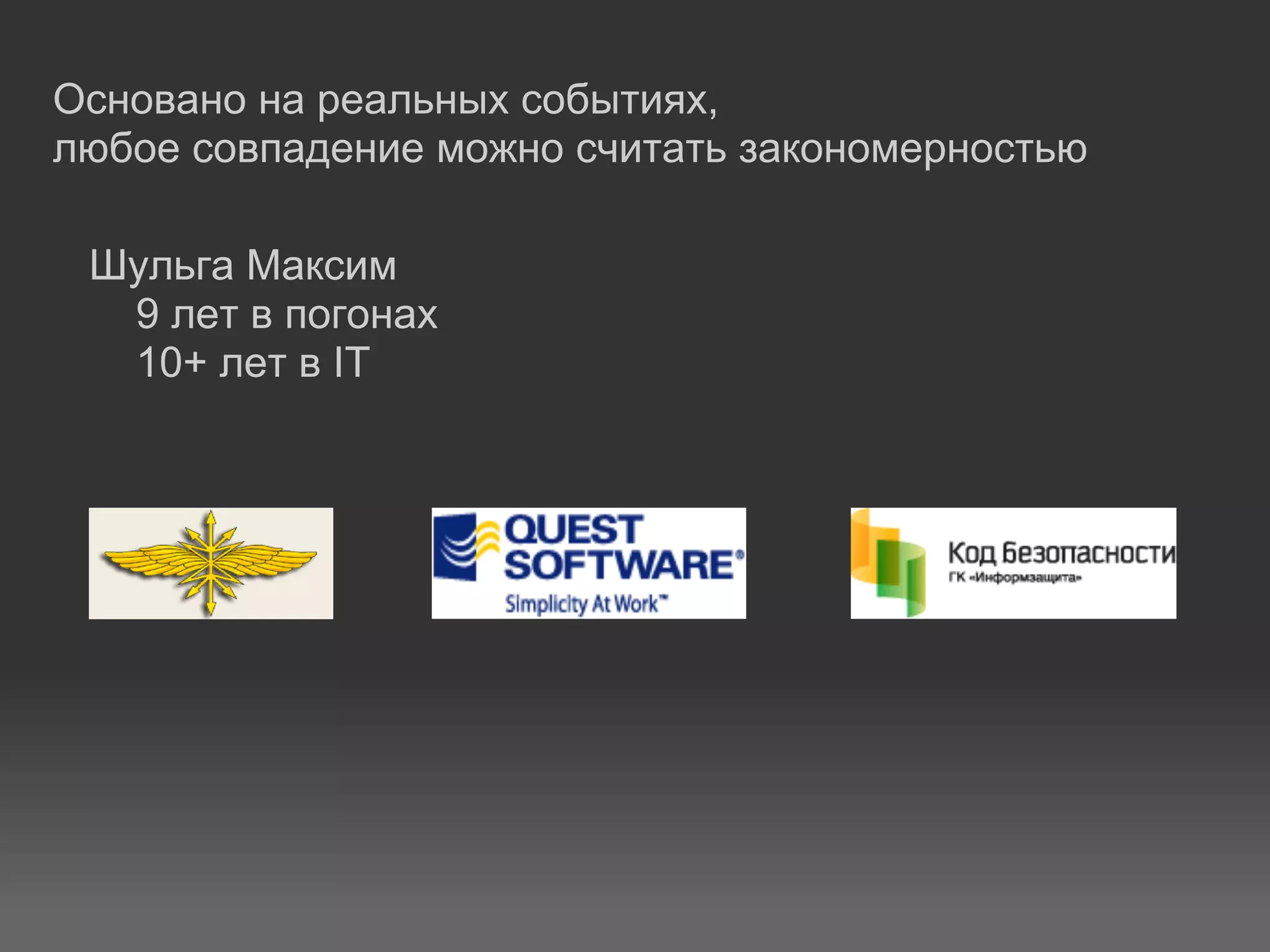 Основано на реальных событиях,
любое совпадение можно считать закономерностью

Шульга Максим
9 лет в погонах
10+ лет в IT

QUEST SOFTWARE®
Simplicity At Work™

Код Безопасности
ГК «Информзащита»